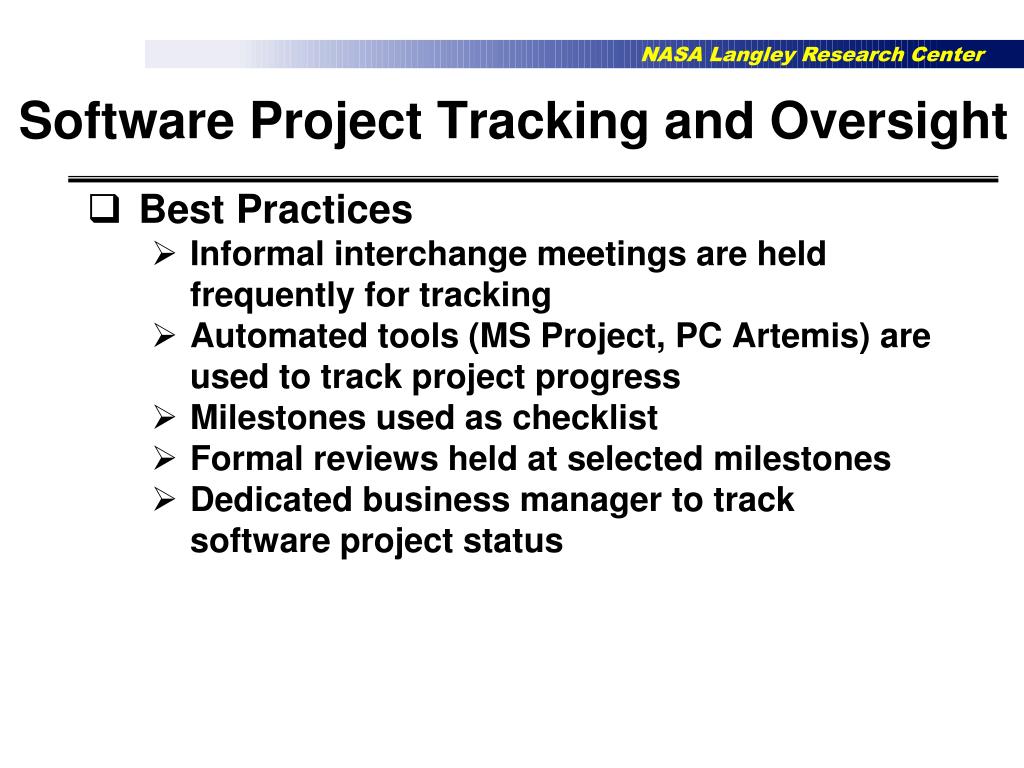 NASA Langley Research Center

Software Project Tracking and Oversight

❑ Best Practices
➢ Informal interchange meetings are held frequently for tracking
➢ Automated tools (MS Project, PC Artemis) are used to track project progress
➢ Milestones used as checklist
➢ Formal reviews held at selected milestones
➢ Dedicated business manager to track software project status